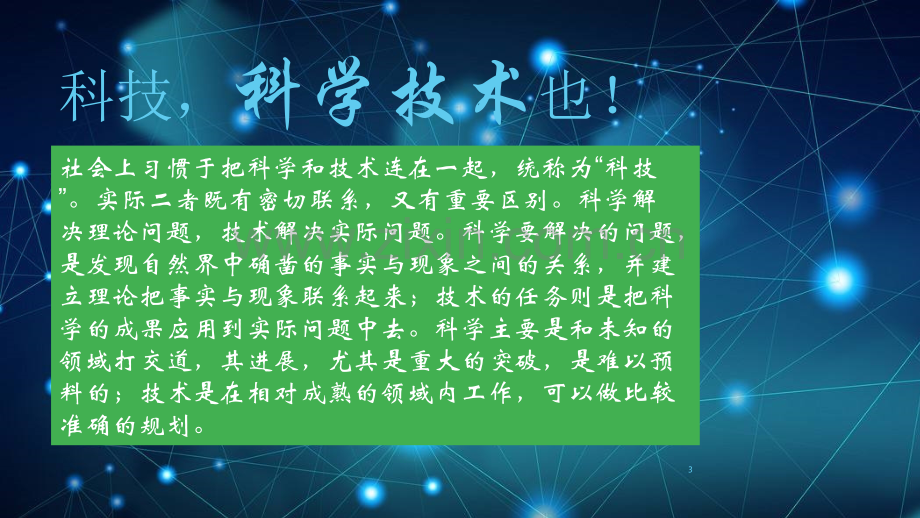 科技，科学技术也！

社会上习惯于把科学和技术连在一起，统称为“科技”。实际二者既有密切联系，又有重要区别。科学解决理论问题，技术解决实际问题。科学要解决的问题，是发现自然界中确凿的事实与现象之间的关系，并建立理论把事实与现象联系起来；技术的任务则是把科学的成果应用到实际问题中去。科学主要是和未知的领域打交道，其进展，尤其是重大的突破，是难以预料的；技术是在相对成熟的领域内工作，可以做比较准确的规划。

3